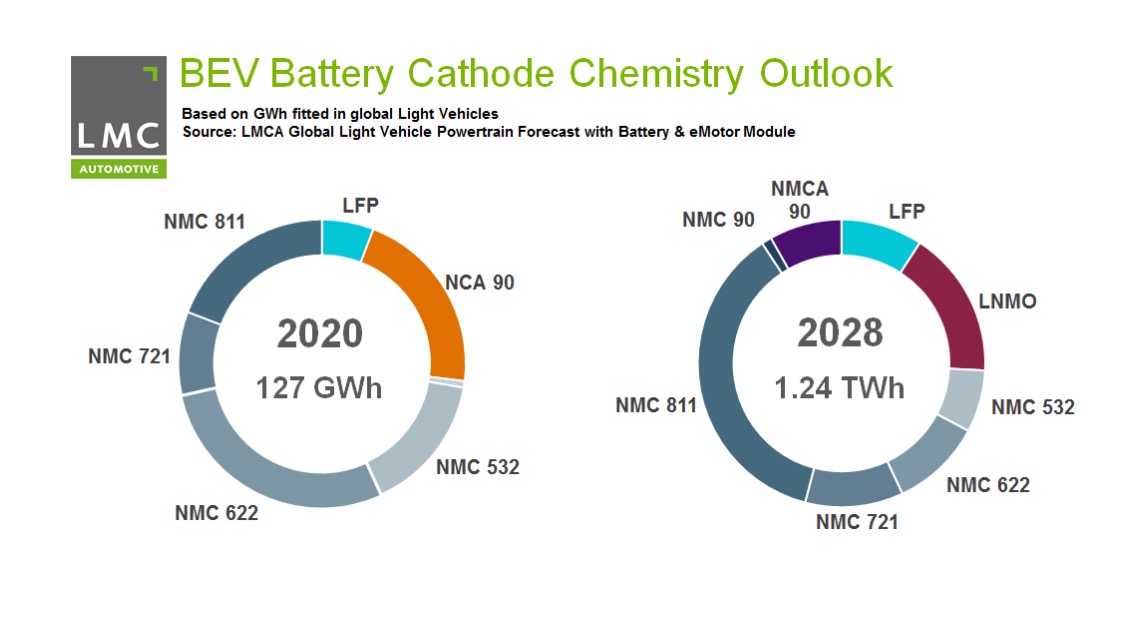 LMC
AUTOMOTIVE

BEV Battery Cathode Chemistry Outlook

Based on GWh fitted in global Light Vehicles
Source: LMCA Global Light Vehicle Powertrain Forecast with Battery & eMotor Module

NMC 811
LFP
NCA 90
NMC 721
2020
127 GWh
NMC 532
NMC 622

NMC 90
NMCA 90
LFP
LNMO
2028
1.24 TWh
NMC 811
NMC 532
NMC 622
NMC 721